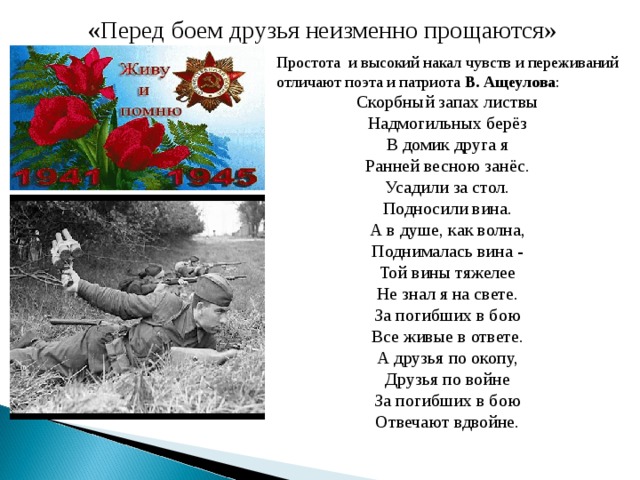 «Перед боем друзья неизменно прощаются»

Живу и помню

1941 1945

Простота и высокий накал чувств и переживаний отличают поэта и патриота **В. Ащеулова**:

Скорбный запах листвы
Надмогильных берёз
В домик друга я
Ранней весною занёс.
Усадили за стол.
Подносили вина.
А в душе, как волна,
Поднималась вина -
Той вины тяжелее
Не знал я на свете.
За погибших в бою
Все живые в ответе.
А друзья по окопу,
Друзья по войне
За погибших в бою
Отвечают вдвойне.